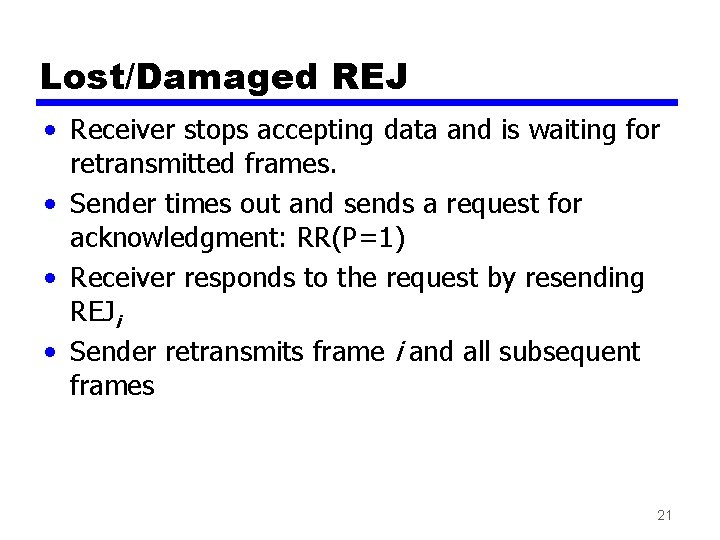 Lost/Damaged REJ

• Receiver stops accepting data and is waiting for retransmitted frames.

• Sender times out and sends a request for acknowledgment: RR(P=1)

• Receiver responds to the request by resending $REJ_i$

• Sender retransmits frame $i$ and all subsequent frames

21